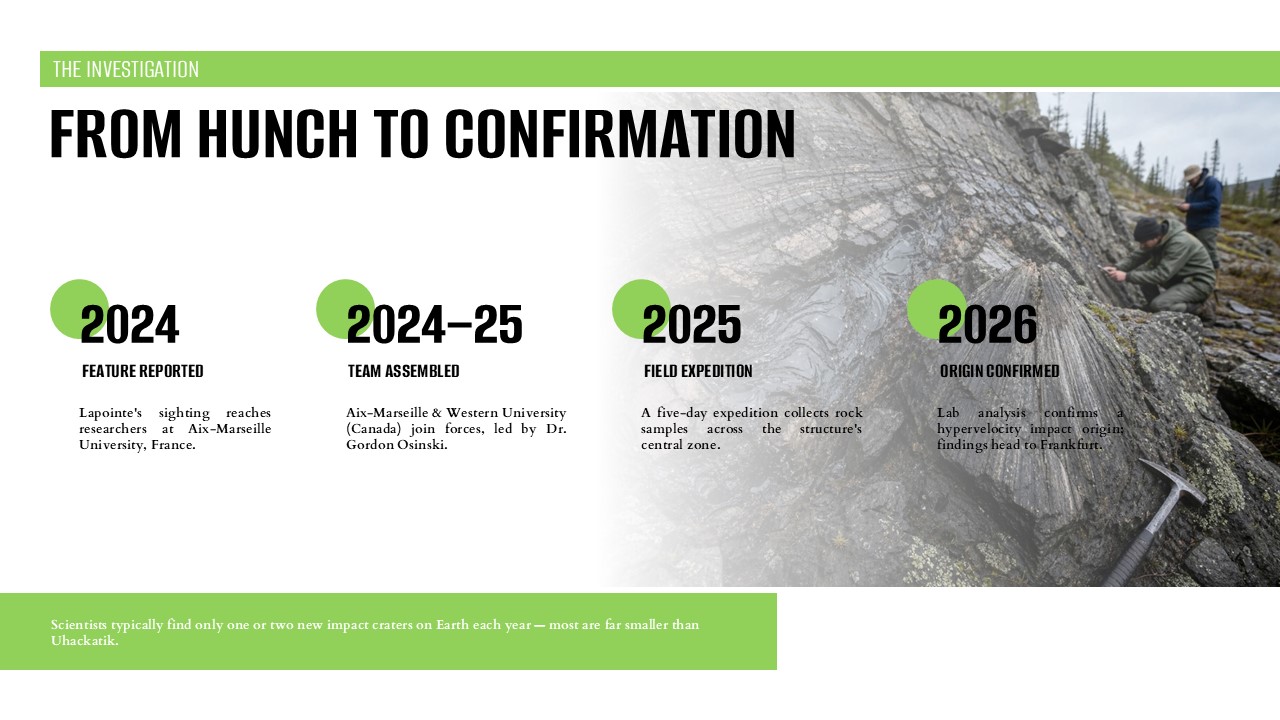 THE INVESTIGATION

FROM HUNCH TO CONFIRMATION

2024

FEATURE REPORTED

Lapointe's sighting reaches researchers at Aix-Marseille University, France.

2024–25

TEAM ASSEMBLED

Aix-Marseille & Western University (Canada) join forces, led by Dr. Gordon Osinski.

2025

FIELD EXPEDITION

A five-day expedition collects rock samples across the structure's central zone.

2026

ORIGIN CONFIRMED

Lab analysis confirms a hypervelocity impact origin; findings head to Frankfurt.

Scientists typically find only one or two new impact craters on Earth each year — most are far smaller than Uhackatik.